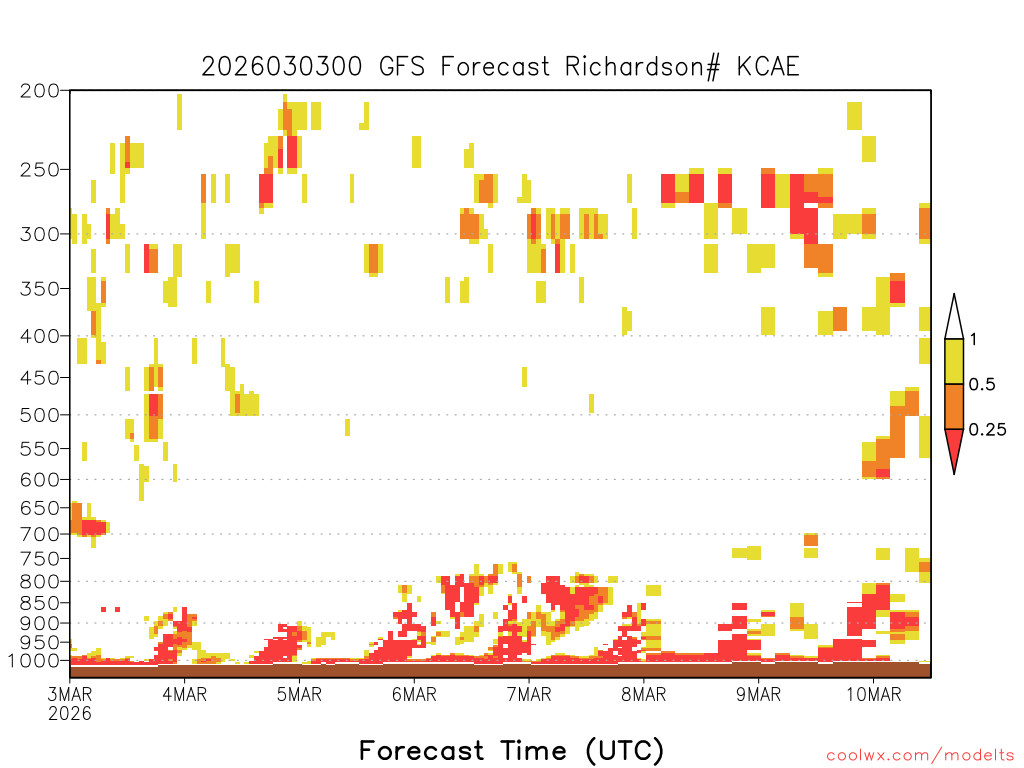 2026030300 GFS Forecast Richardson# KCAE

200
250
300
350
400
450
500
550
600
650
700
750
800
850
900
950
1000

1
0.5
0.25

3MAR
2026
4MAR
5MAR
6MAR
7MAR
8MAR
9MAR
10MAR

Forecast Time (UTC)

coolwx.com/modelts